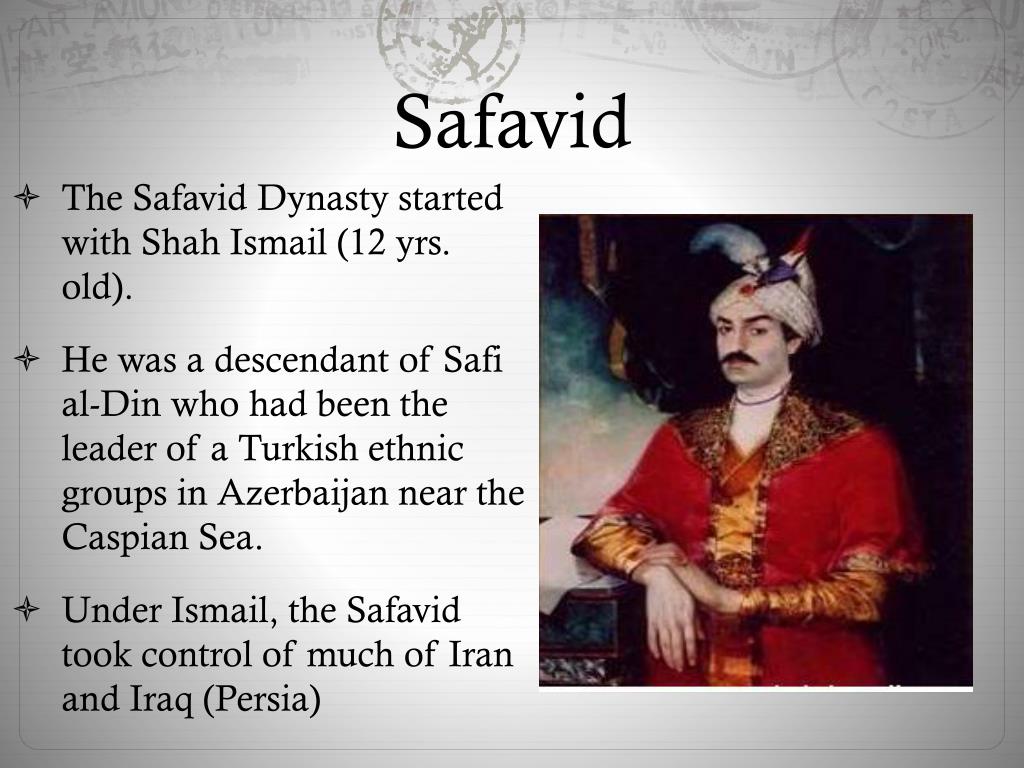 Safavid

The Safavid Dynasty started with Shah Ismail (12 yrs. old).

He was a descendant of Safi al-Din who had been the leader of a Turkish ethnic groups in Azerbaijan near the Caspian Sea.

Under Ismail, the Safavid took control of much of Iran and Iraq (Persia)